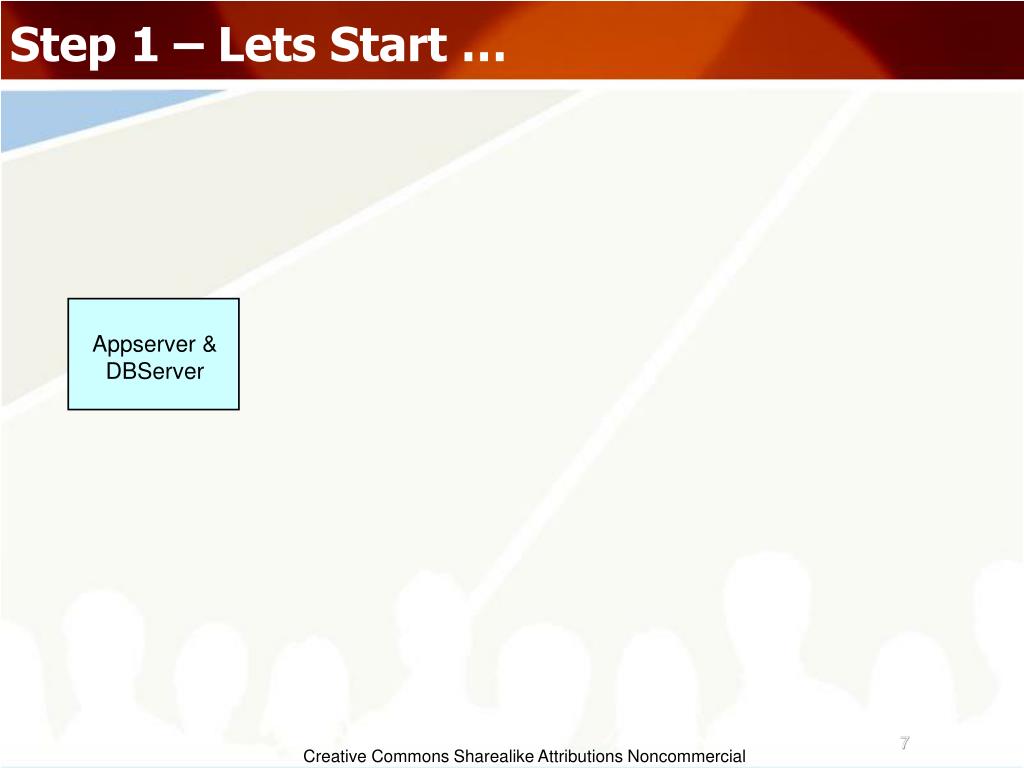 Step 1 – Lets Start …

Appserver & DBServer

7

Creative Commons Sharealike Attributions Noncommercial